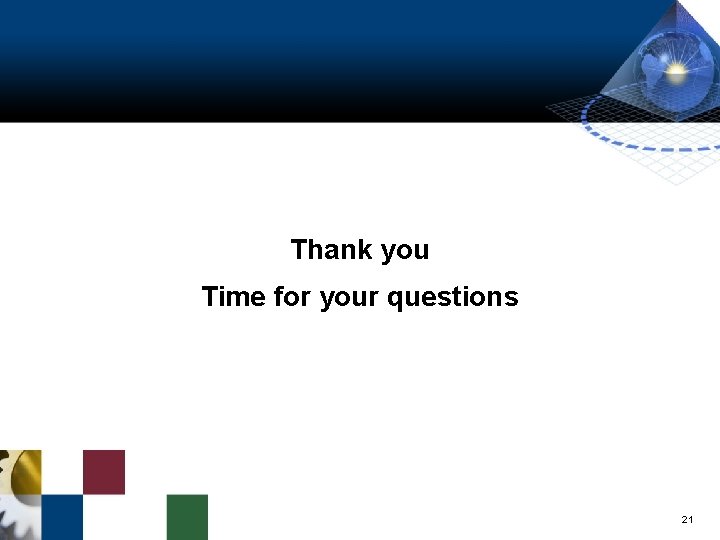 Thank you

Time for your questions

21